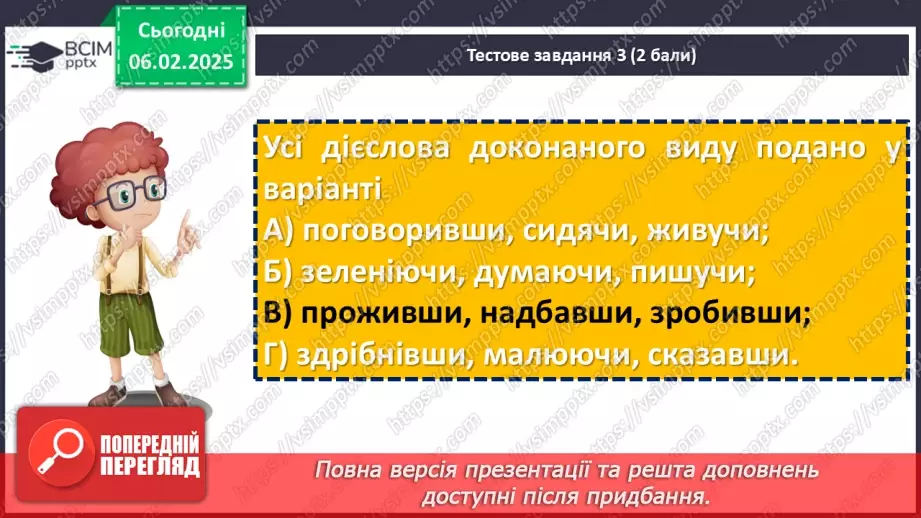 ВСІМ pptx

Сьогодні 06.02.2025

Тестове завдання 3 (2 бали)

Усі дієслова доконаного виду подано у варіанті
А) поговоривши, сидячи, живучи;
Б) зеленіючи, думаючи, пишучи;
В) проживши, надбавши, зробивши;
Г) здрібнівши, малюючи, сказавши.

ПОПЕРЕДНІЙ ПЕРЕГЛЯД

Повна версія презентації та решта доповнень доступні після придбання.

https://vsimpptx.com